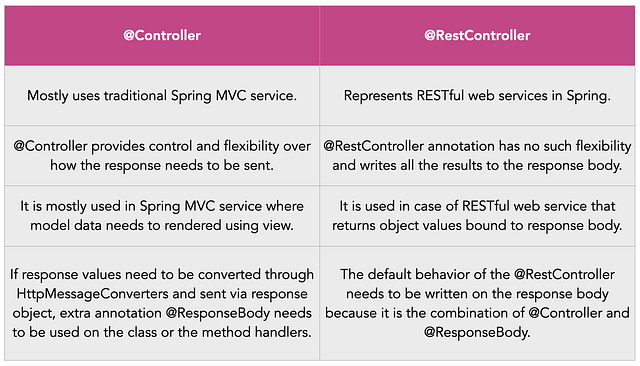 | @Controller | @RestController |
|---|---|
| Mostly uses traditional Spring MVC service. | Represents RESTful web services in Spring. |
| @Controller provides control and flexibility over how the response needs to be sent. | @RestController annotation has no such flexibility and writes all the results to the response body. |
| It is mostly used in Spring MVC service where model data needs to rendered using view. | It is used in case of RESTful web service that returns object values bound to response body. |
| If response values need to be converted through HttpMessageConverters and sent via response object, extra annotation @ResponseBody needs to be used on the class or the method handlers. | The default behavior of the @RestController needs to be written on the response body because it is the combination of @Controller and @ResponseBody. |